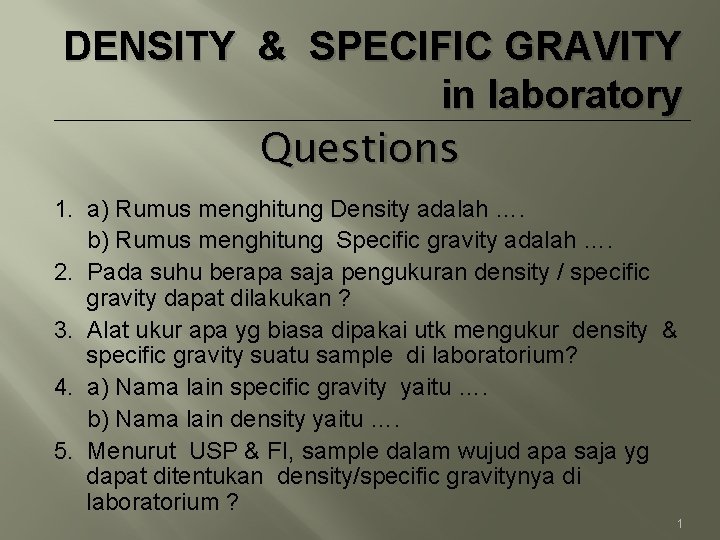 DENSITY & SPECIFIC GRAVITY in laboratory

Questions

1. a) Rumus menghitung Density adalah ….
b) Rumus menghitung Specific gravity adalah ….
2. Pada suhu berapa saja pengukuran density / specific gravity dapat dilakukan ?
3. Alat ukur apa yg biasa dipakai utk mengukur density & specific gravity suatu sample di laboratorium?
4. a) Nama lain specific gravity yaitu ….
b) Nama lain density yaitu ….
5. Menurut USP & FI, sample dalam wujud apa saja yg dapat ditentukan density/specific gravitynya di laboratorium ?

1